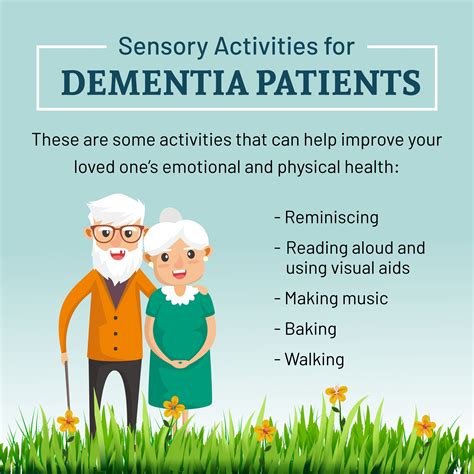 Sensory Activities for
DEMENTIA PATIENTS

These are some activities that can help improve your loved one's emotional and physical health:

- Reminiscing
- Reading aloud and using visual aids
- Making music
- Baking
- Walking